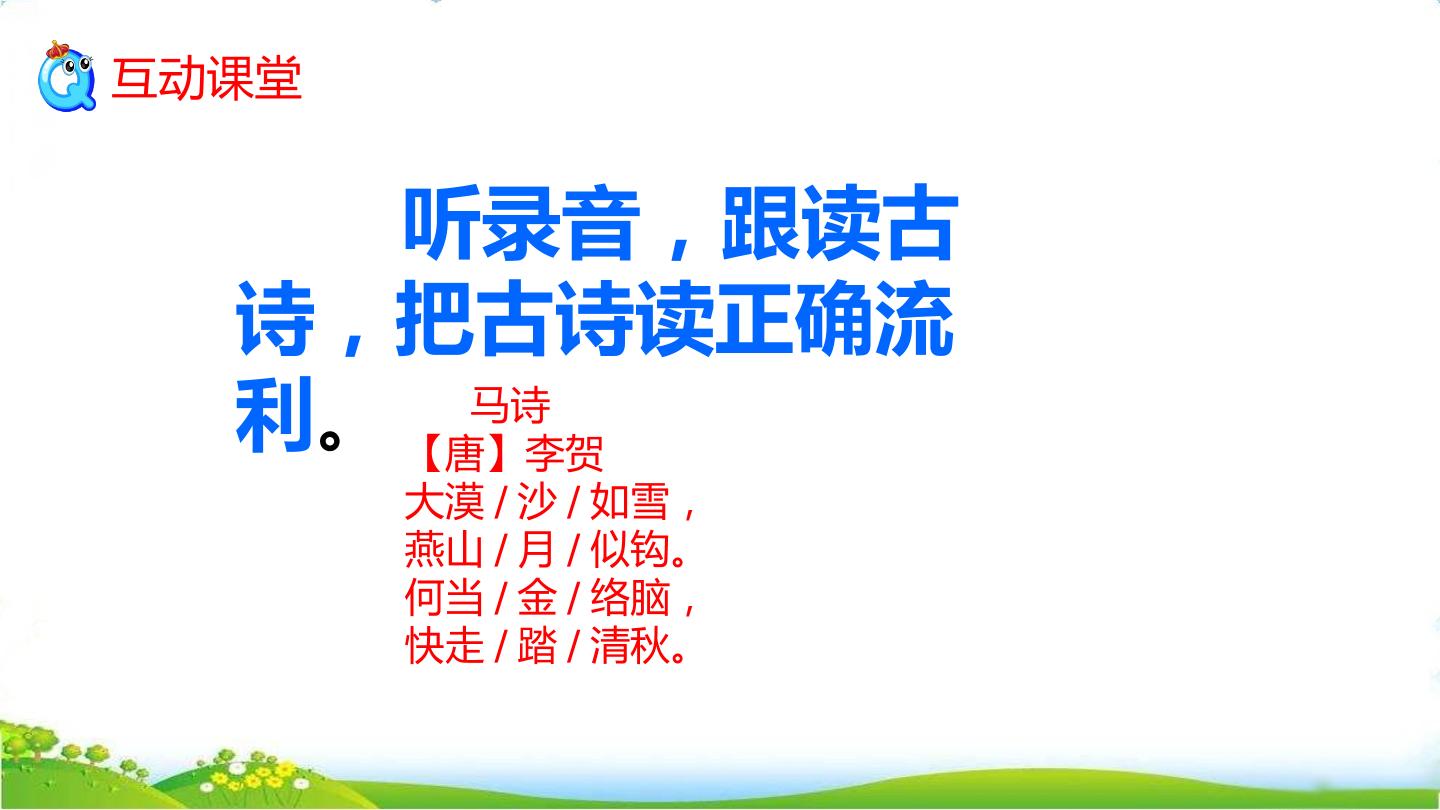 互动课堂

听录音，跟读古诗，把古诗读正确流利。

马诗
【唐】李贺
大漠/沙/如雪，
燕山/月/似钩。
何当/金/络脑，
快走/踏/清秋。